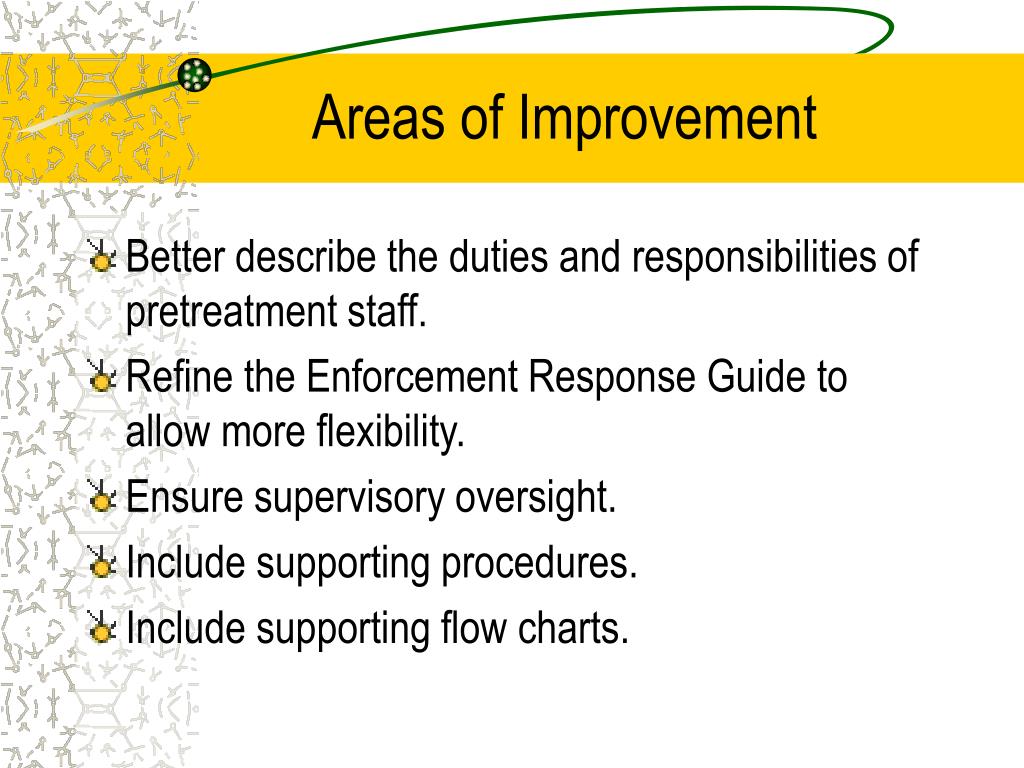 Areas of Improvement

Better describe the duties and responsibilities of pretreatment staff.

Refine the Enforcement Response Guide to allow more flexibility.

Ensure supervisory oversight.

Include supporting procedures.

Include supporting flow charts.